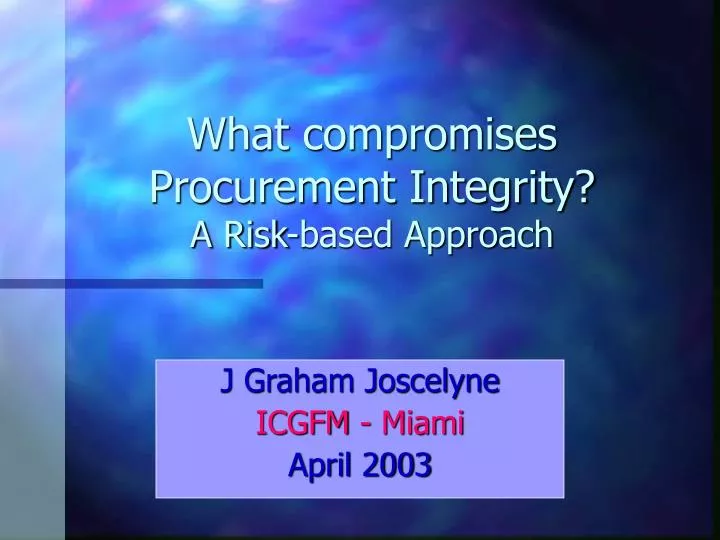 What compromises Procurement Integrity?
A Risk-based Approach

J Graham Joscelyne
ICGFM - Miami
April 2003